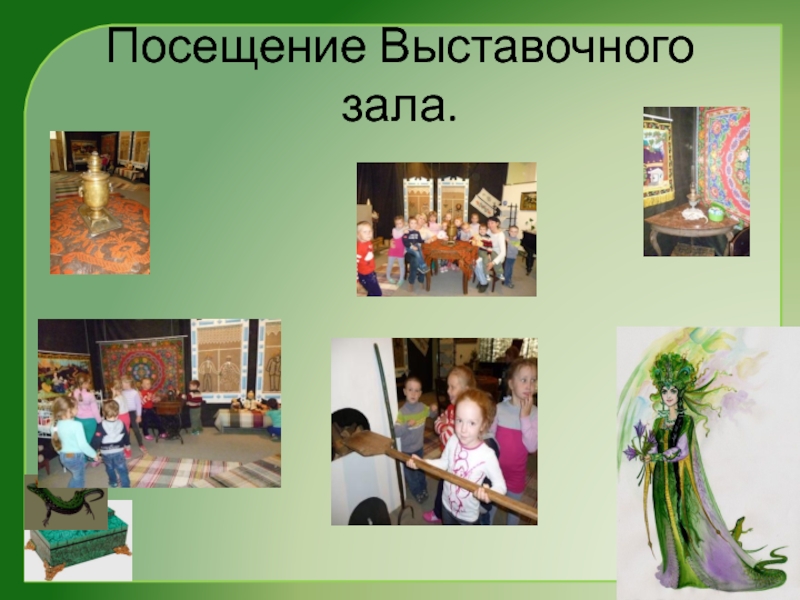 Посещение Выставочного зала.